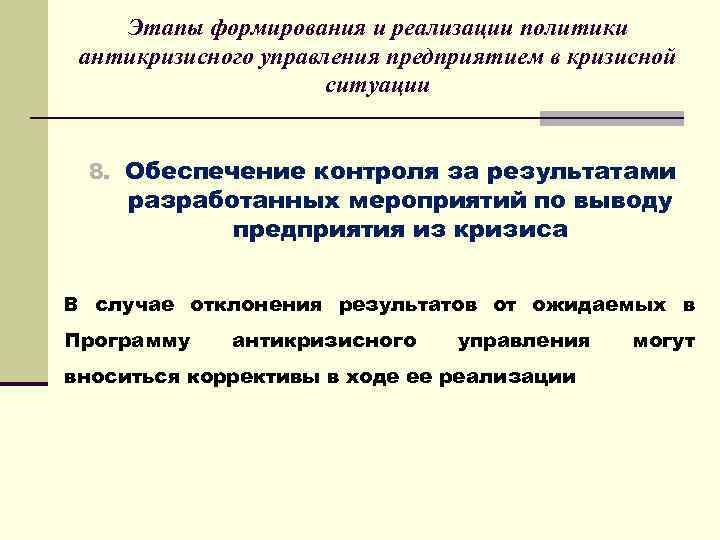 Этапы формирования и реализации политики антикризисного управления предприятием в кризисной ситуации

8. Обеспечение контроля за результатами разработанных мероприятий по выводу предприятия из кризиса

В случае отклонения результатов от ожидаемых в Программу антикризисного управления могут вноситься коррективы в ходе ее реализации